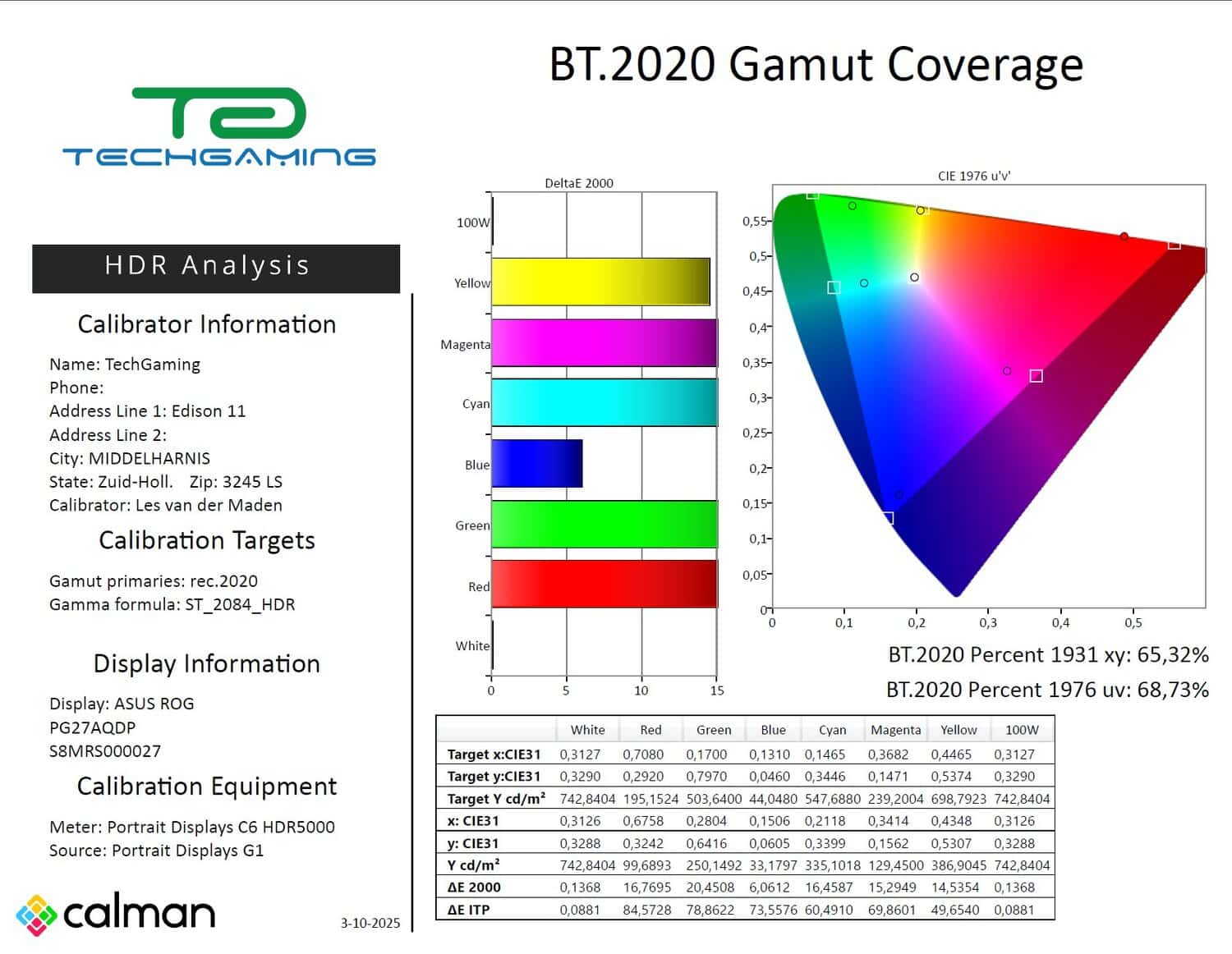 BT.2020 Gamut Coverage

TECHGAMING

HDR Analysis

Calibrator Information

Name: TechGaming
Phone:
Address Line 1: Edison 11
Address Line 2:
City: MIDDELHARNIS
State: Zuid-Holl. Zip: 3245 LS
Calibrator: Les van der Maden

Calibration Targets

Gamut primaries: rec.2020
Gamma formula: ST_2084_HDR

Display Information

Display: ASUS ROG
PG27AQDP
S8MRS000027

Calibration Equipment

Meter: Portrait Displays C6 HDR5000
Source: Portrait Displays G1

calman

3-10-2025

DeltaE 2000

100W
Yellow
Magenta
Cyan
Blue
Green
Red
White

0 5 10 15

CIE 1976 u'v'

0,55
0,5
0,45
0,4
0,35
0,3
0,25
0,2
0,15
0,1
0,05
0

0 0,1 0,2 0,3 0,4 0,5

BT.2020 Percent 1931 xy: 65,32%
BT.2020 Percent 1976 uv: 68,73%

| | White | Red | Green | Blue | Cyan | Magenta | Yellow | 100W |
|---|---|---|---|---|---|---|---|---|
| Target x:CIE31 | 0,3127 | 0,7080 | 0,1700 | 0,1310 | 0,1465 | 0,3682 | 0,4465 | 0,3127 |
| Target y:CIE31 | 0,3290 | 0,2920 | 0,7970 | 0,0460 | 0,3446 | 0,1471 | 0,5374 | 0,3290 |
| Target Y cd/m² | 742,8404 | 195,1524 | 503,6400 | 44,0480 | 547,6880 | 239,2004 | 698,7923 | 742,8404 |
| x: CIE31 | 0,3126 | 0,6758 | 0,2804 | 0,1506 | 0,2118 | 0,3414 | 0,4348 | 0,3126 |
| y: CIE31 | 0,3288 | 0,3242 | 0,6416 | 0,0605 | 0,3399 | 0,1562 | 0,5307 | 0,3288 |
| Y cd/m² | 742,8404 | 99,6893 | 250,1492 | 33,1797 | 335,1018 | 129,4500 | 386,9045 | 742,8404 |
| ΔE 2000 | 0,1368 | 16,7695 | 20,4508 | 6,0612 | 16,4587 | 15,2949 | 14,5354 | 0,1368 |
| ΔE ITP | 0,0881 | 84,5728 | 78,8622 | 73,5576 | 60,4910 | 69,8601 | 49,6540 | 0,0881 |